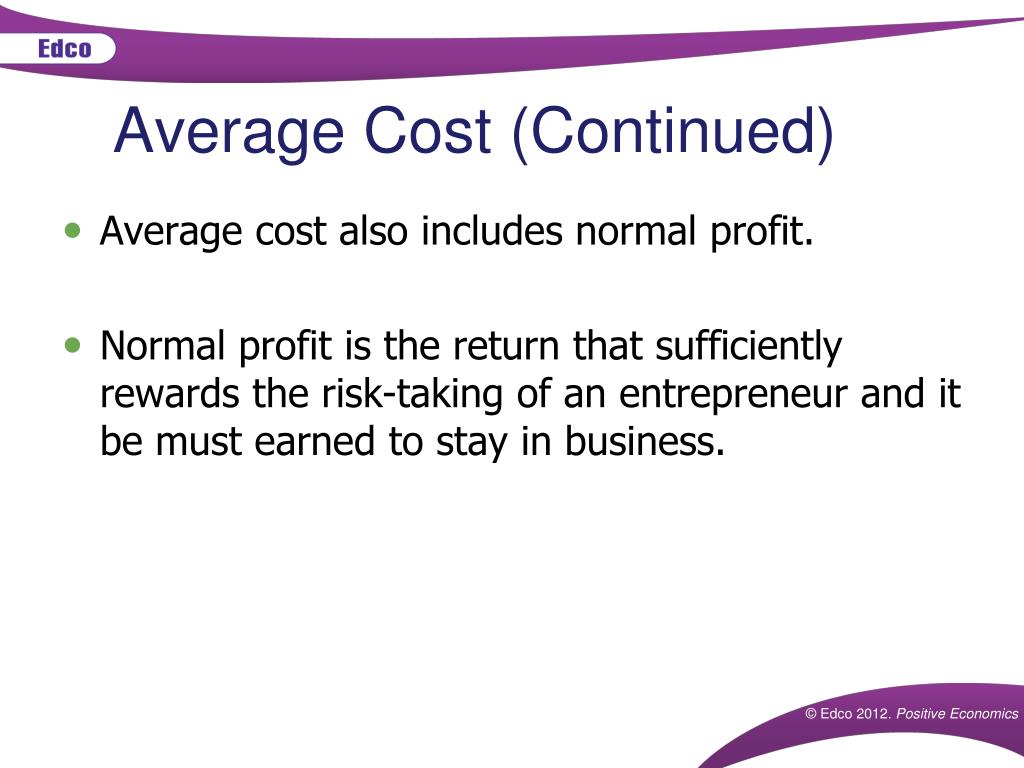 Edco

Average Cost (Continued)

• Average cost also includes normal profit.

• Normal profit is the return that sufficiently rewards the risk-taking of an entrepreneur and it be must earned to stay in business.

© Edco 2012. Positive Economics